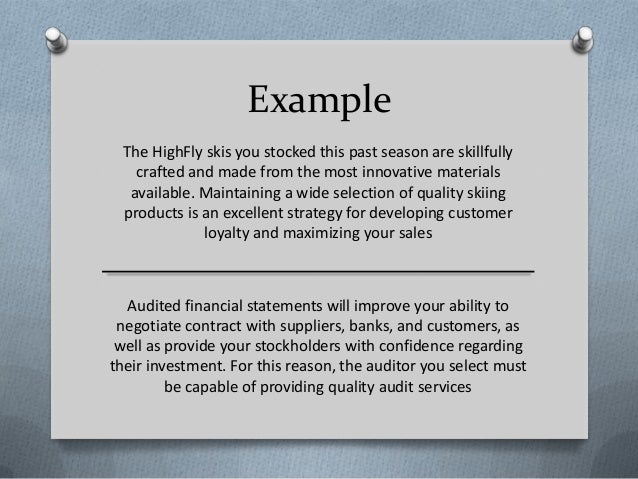 Example

The HighFly skis you stocked this past season are skillfully crafted and made from the most innovative materials available. Maintaining a wide selection of quality skiing products is an excellent strategy for developing customer loyalty and maximizing your sales

Audited financial statements will improve your ability to negotiate contract with suppliers, banks, and customers, as well as provide your stockholders with confidence regarding their investment. For this reason, the auditor you select must be capable of providing quality audit services